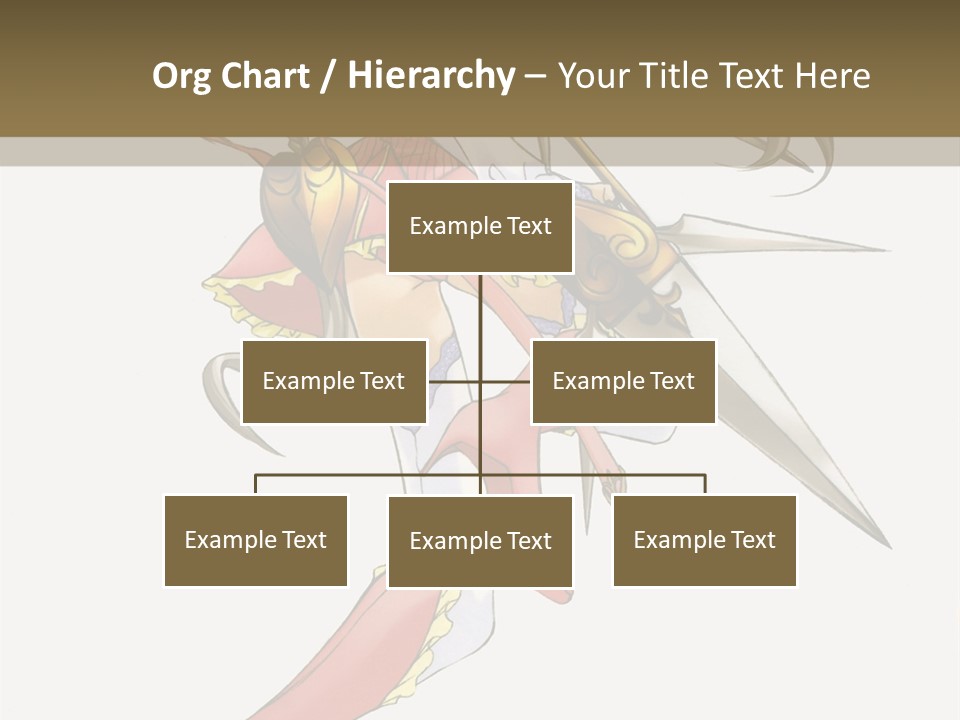 Org Chart / Hierarchy – Your Title Text Here

Example Text

Example Text

Example Text

Example Text

Example Text

Example Text